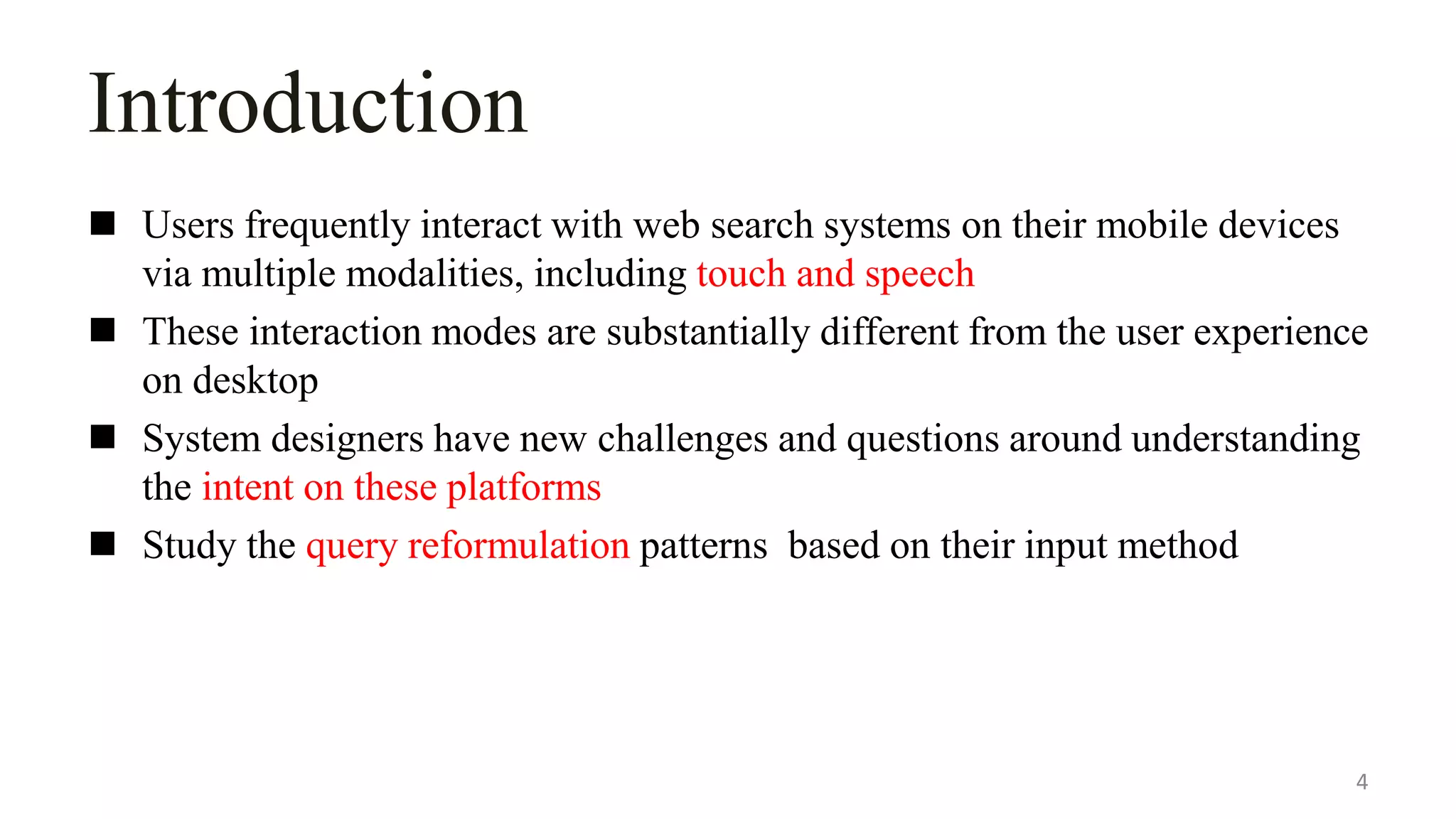 Introduction

■ Users frequently interact with web search systems on their mobile devices via multiple modalities, including touch and speech

■ These interaction modes are substantially different from the user experience on desktop

■ System designers have new challenges and questions around understanding the intent on these platforms

■ Study the query reformulation patterns  based on their input method

4